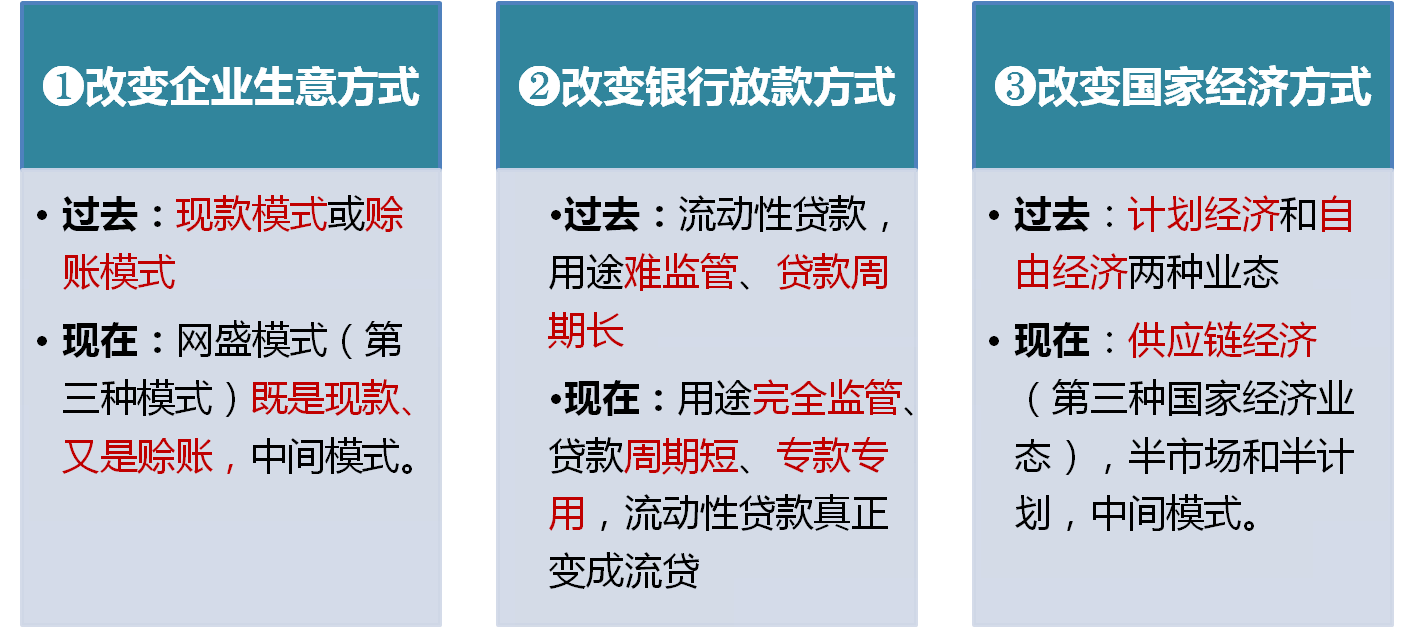 ❶改变企业生意方式

• 过去：现款模式或赊账模式

• 现在：网盛模式（第三种模式）既是现款、又是赊账，中间模式。

❷改变银行放款方式

•过去：流动性贷款，用途难监管、贷款周期长

•现在：用途完全监管、贷款周期短、专款专用，流动性贷款真正变成流贷

❸改变国家经济方式

• 过去：计划经济和自由经济两种业态

• 现在：供应链经济（第三种国家经济业态），半市场和半计划，中间模式。